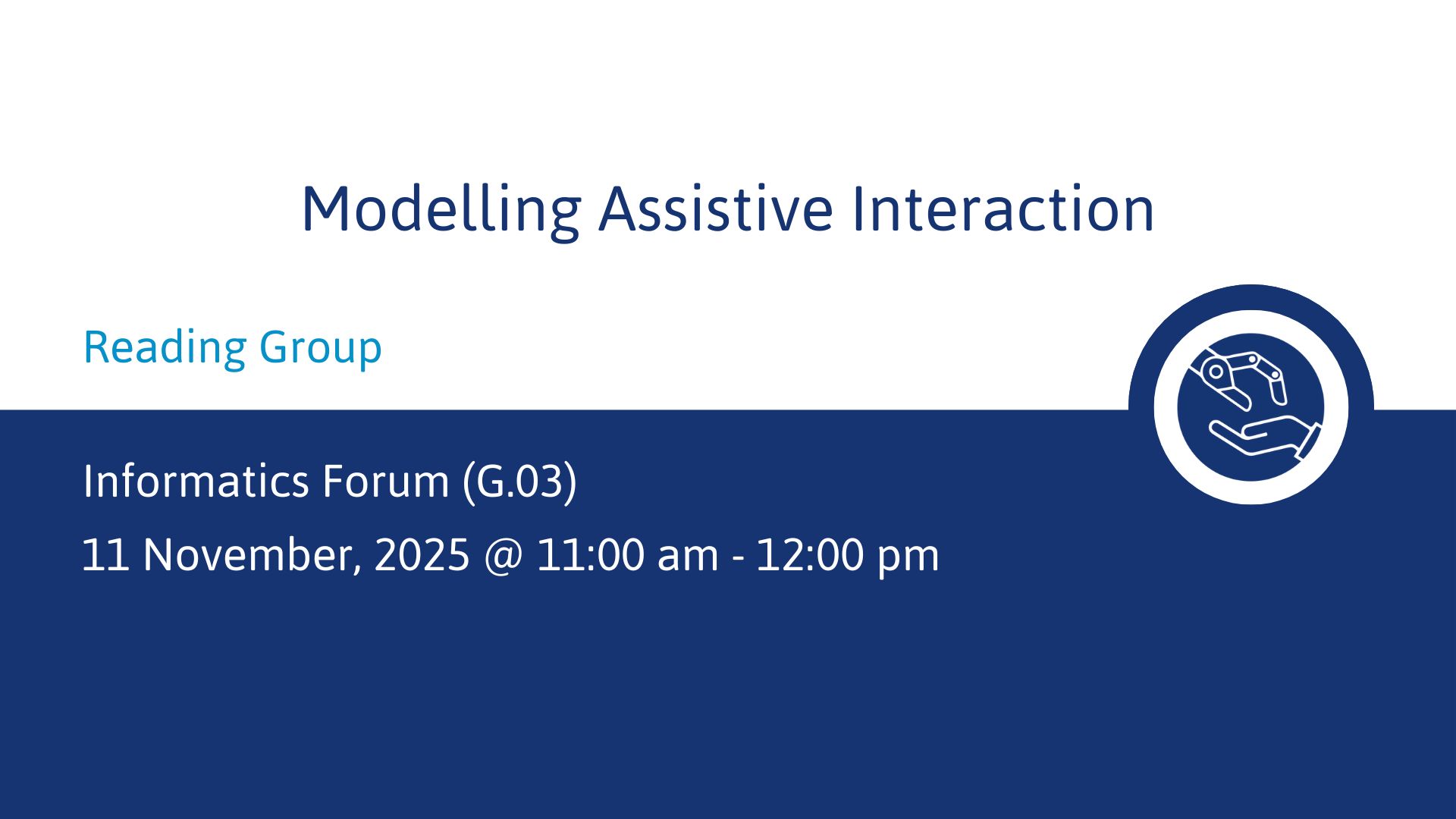 Modelling Assistive Interaction

Reading Group

Informatics Forum (G.03)

11 November, 2025 @ 11:00 am - 12:00 pm